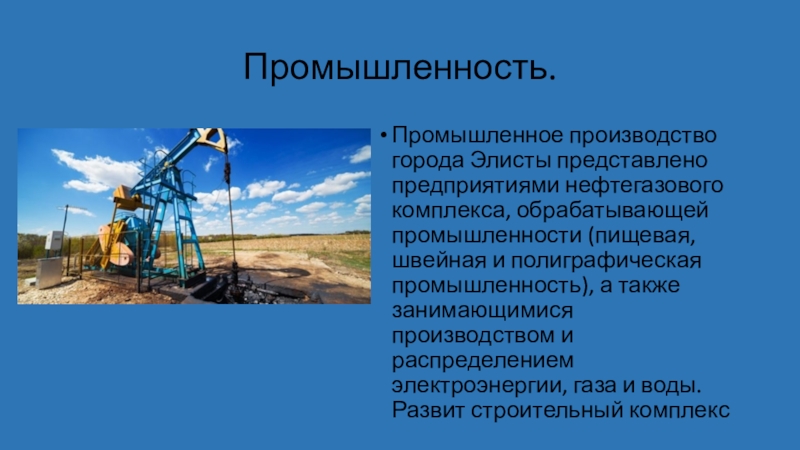 Промышленность.

• Промышленное производство города Элисты представлено предприятиями нефтегазового комплекса, обрабатывающей промышленности (пищевая, швейная и полиграфическая промышленность), а также занимающимися производством и распределением электроэнергии, газа и воды. Развит строительный комплекс